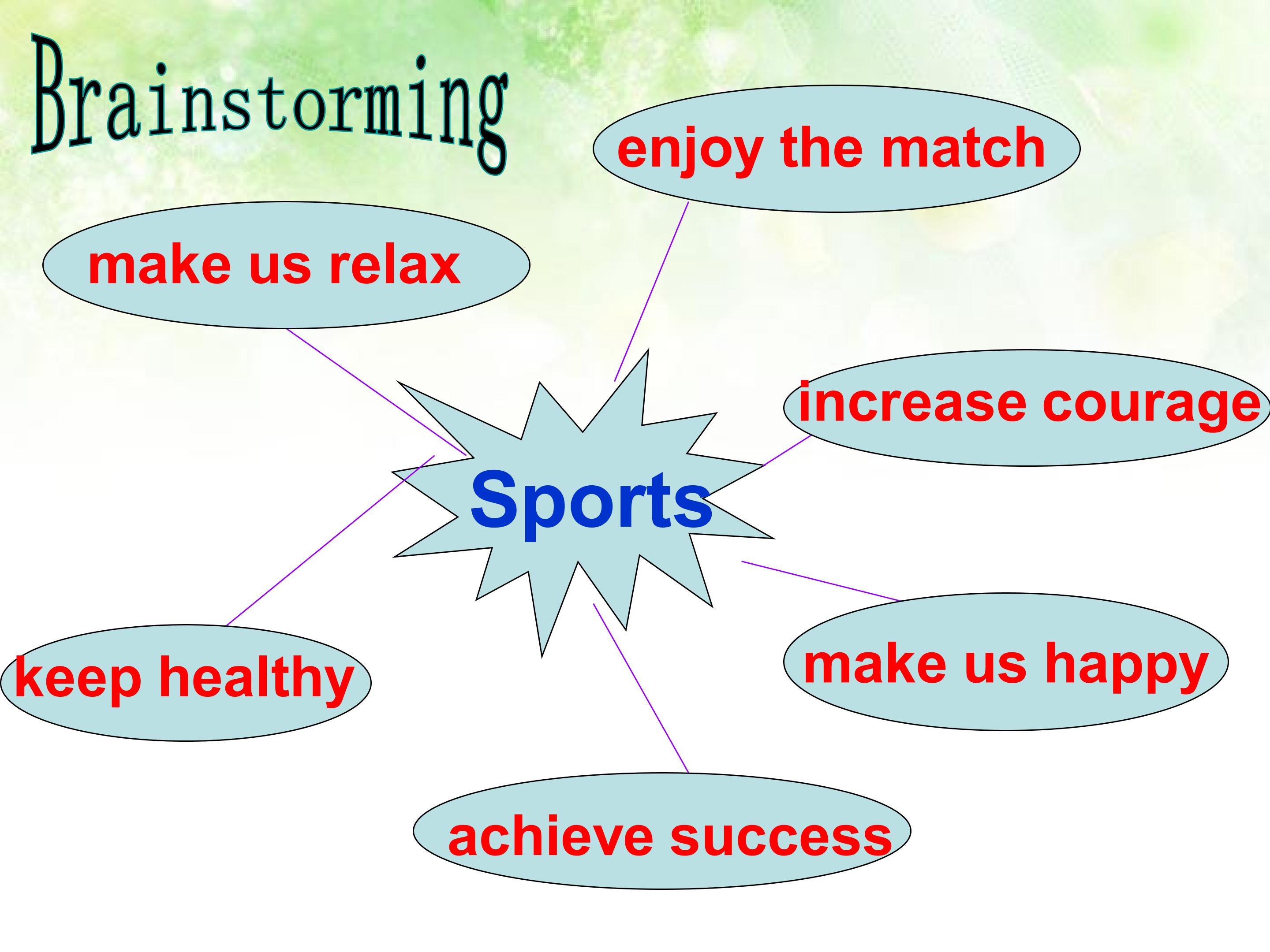 Brainstorming

enjoy the match

make us relax

increase courage

Sports

keep healthy

make us happy

achieve success